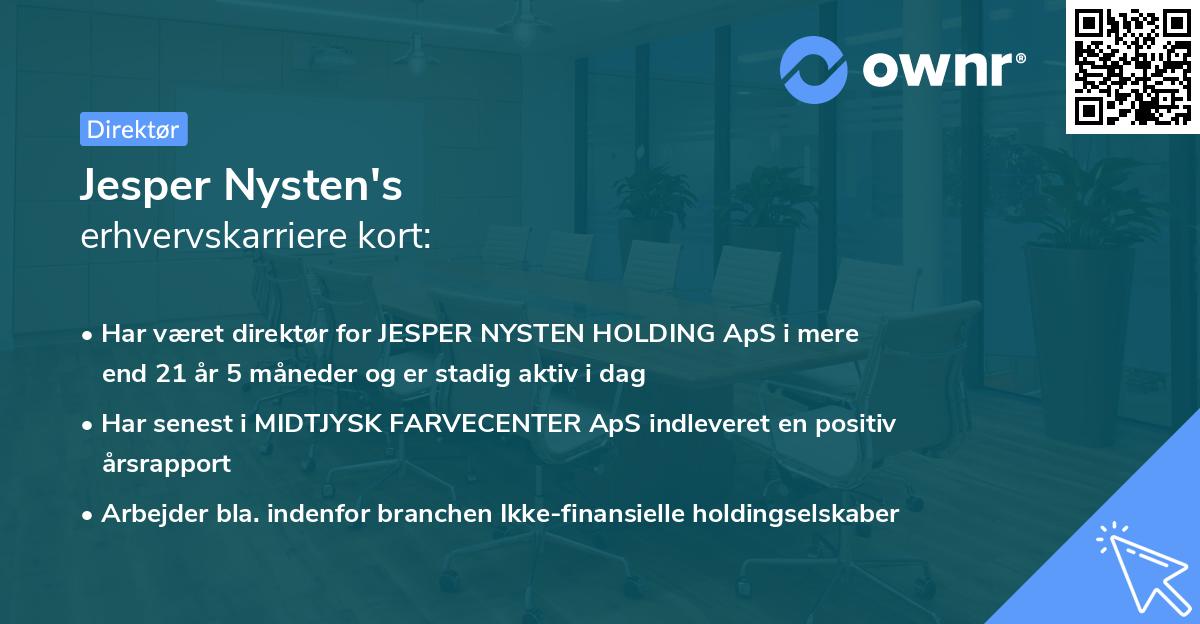 ownr®

Direktør

Jesper Nysten's
erhvervskarriere kort:

• Har været direktør for JESPER NYSTEN HOLDING ApS i mere end 21 år 5 måneder og er stadig aktiv i dag
• Har senest i MIDTJYSK FARVECENTER ApS indleveret en positiv årsrapport
• Arbejder bla. indenfor branchen Ikke-finansielle holdingselskaber